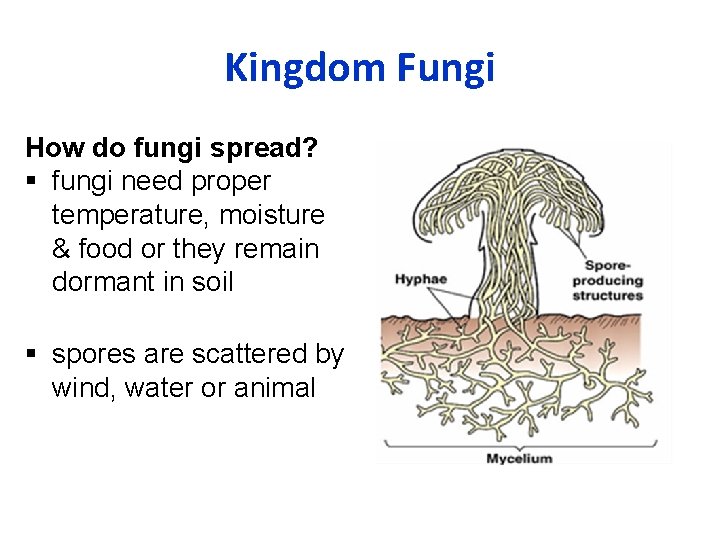 Kingdom Fungi

How do fungi spread?

▪ fungi need proper temperature, moisture & food or they remain dormant in soil

▪ spores are scattered by wind, water or animal

Hyphae

Spore-producing structures

Mycelium